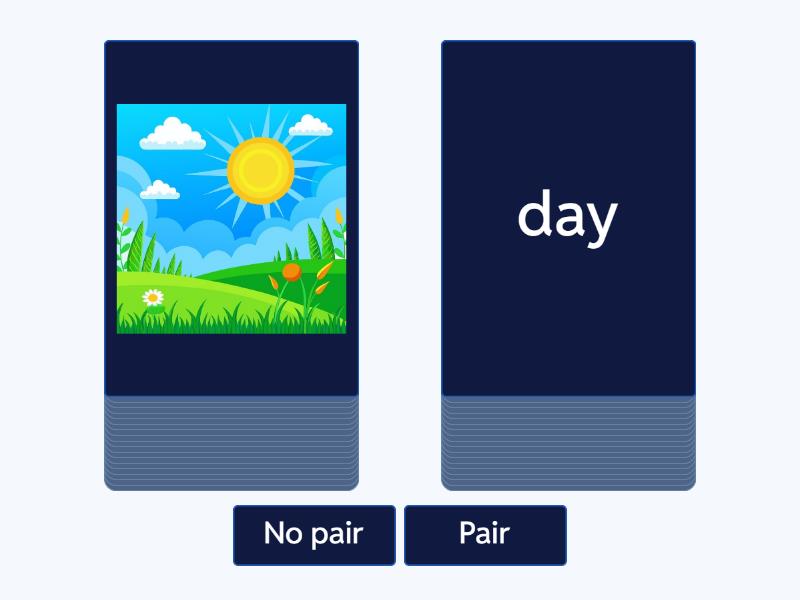 day

No pair

Pair